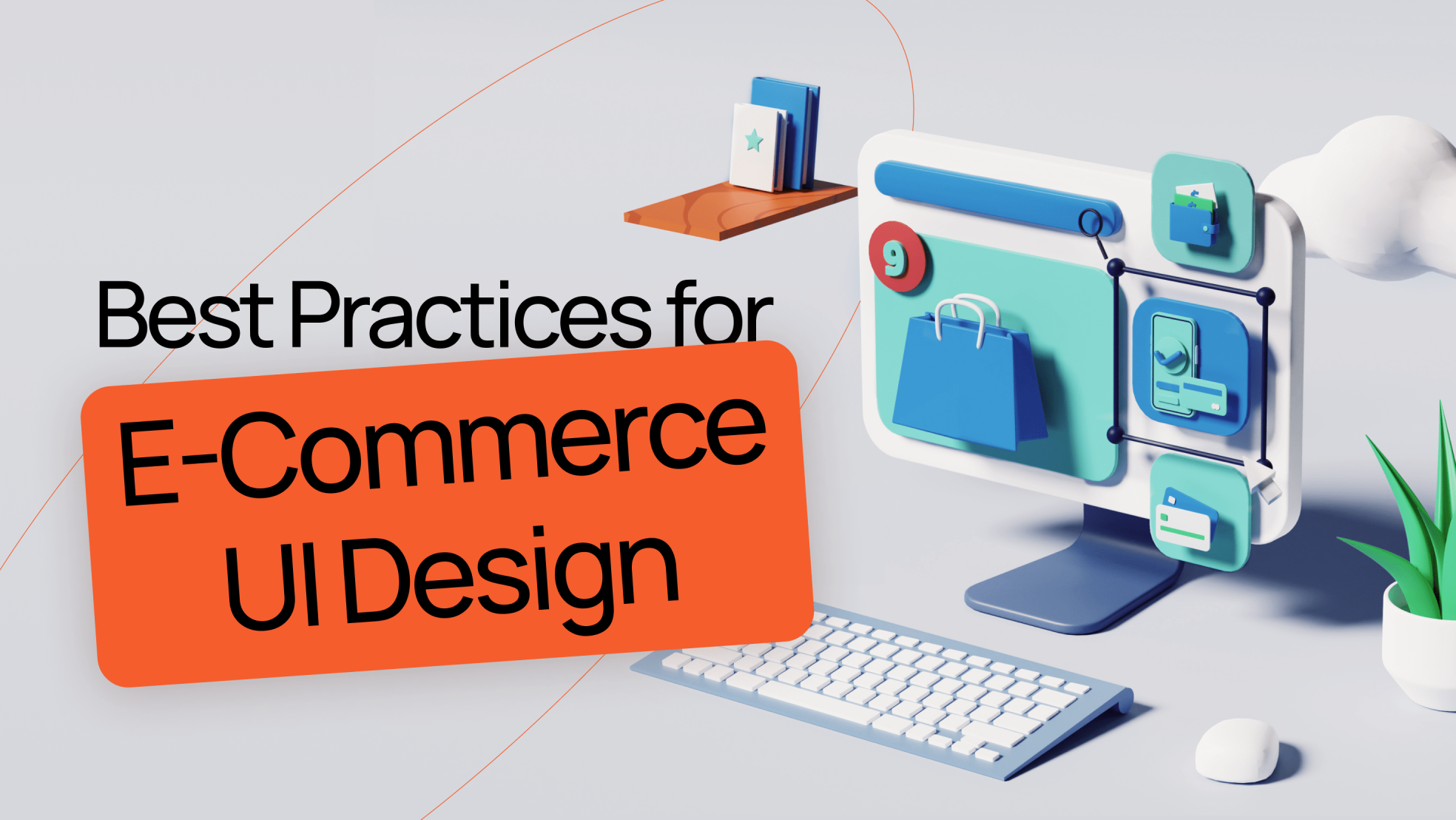 Best Practices for
E-Commerce
UI Design

9